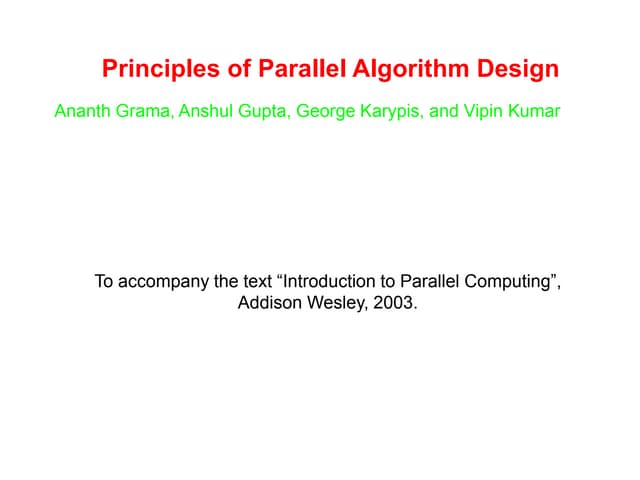 Principles of Parallel Algorithm Design

Ananth Grama, Anshul Gupta, George Karypis, and Vipin Kumar

To accompany the text “Introduction to Parallel Computing”, Addison Wesley, 2003.